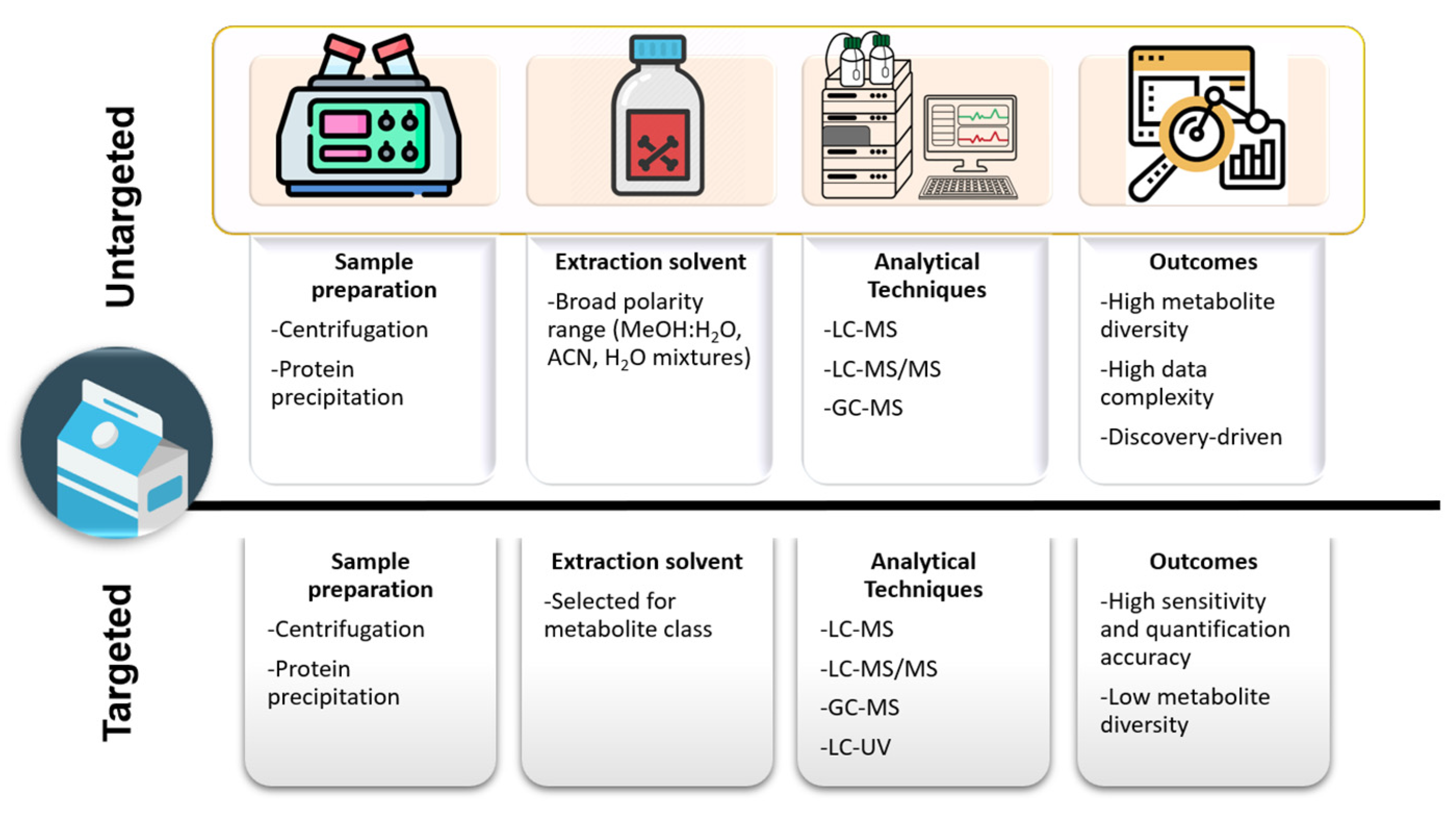 Untargeted

Sample preparation

-Centrifugation

-Protein precipitation

Extraction solvent

-Broad polarity range (MeOH:$H_2O$, ACN, $H_2O$ mixtures)

Analytical Techniques

-LC-MS

-LC-MS/MS

-GC-MS

Outcomes

-High metabolite diversity

-High data complexity

-Discovery-driven

Targeted

Sample preparation

-Centrifugation

-Protein precipitation

Extraction solvent

-Selected for metabolite class

Analytical Techniques

-LC-MS

-LC-MS/MS

-GC-MS

-LC-UV

Outcomes

-High sensitivity and quantification accuracy

-Low metabolite diversity